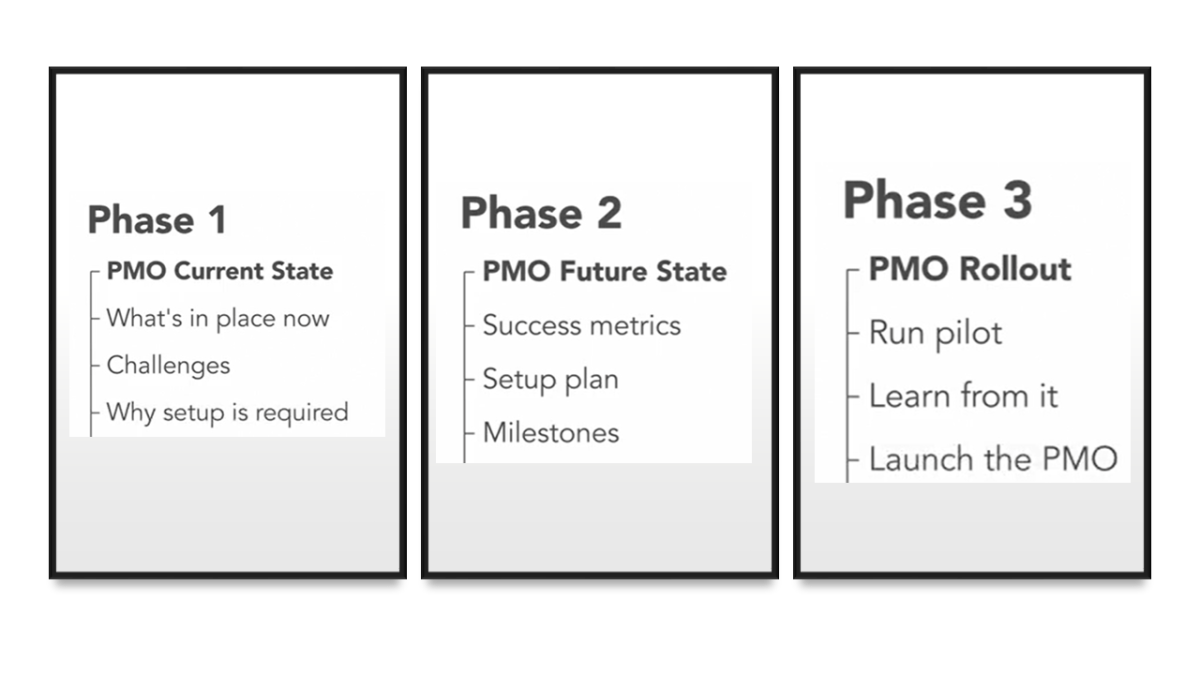 Phase 1

PMO Current State

What's in place now

Challenges

Why setup is required

Phase 2

PMO Future State

Success metrics

Setup plan

Milestones

Phase 3

PMO Rollout

Run pilot

Learn from it

Launch the PMO